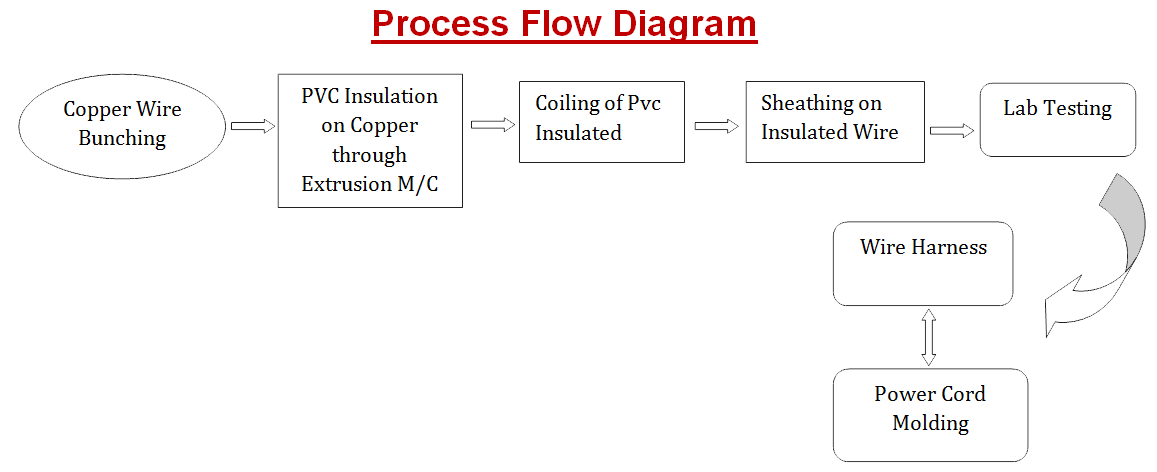 Process Flow Diagram

Copper Wire Bunching

PVC Insulation on Copper through Extrusion M/C

Coiling of Pvc Insulated

Sheathing on Insulated Wire

Lab Testing

Wire Harness

Power Cord Molding